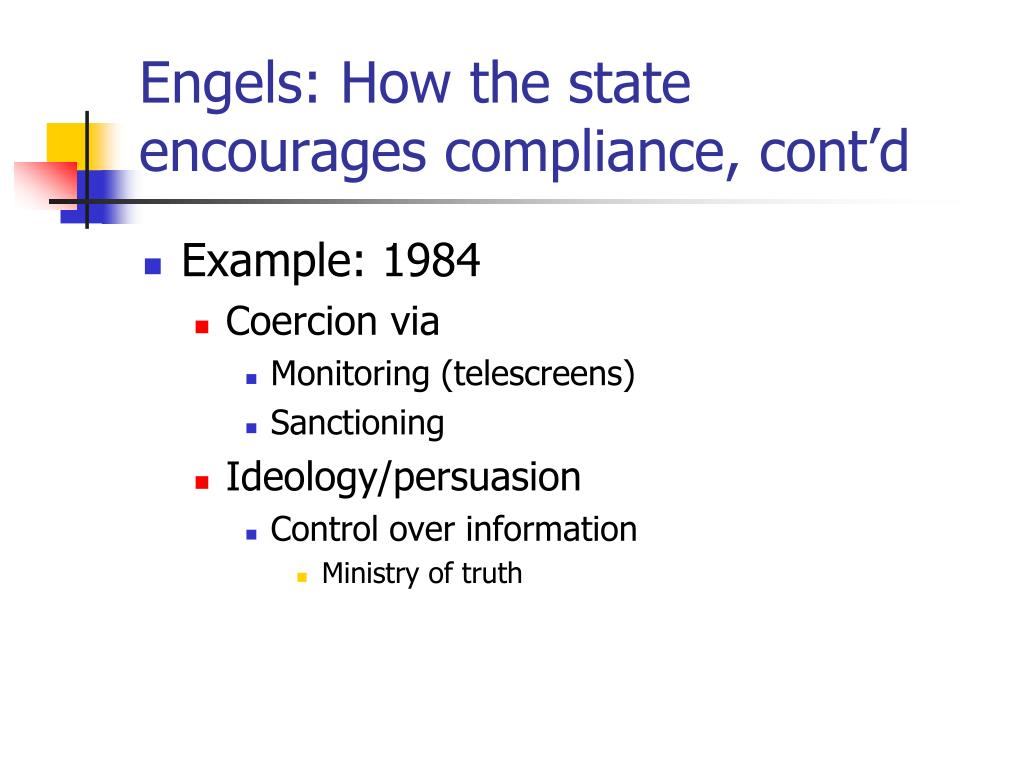 Engels: How the state encourages compliance, cont’d

- Example: 1984
  - Coercion via
    - Monitoring (telescreens)
    - Sanctioning
  - Ideology/persuasion
    - Control over information
      - Ministry of truth